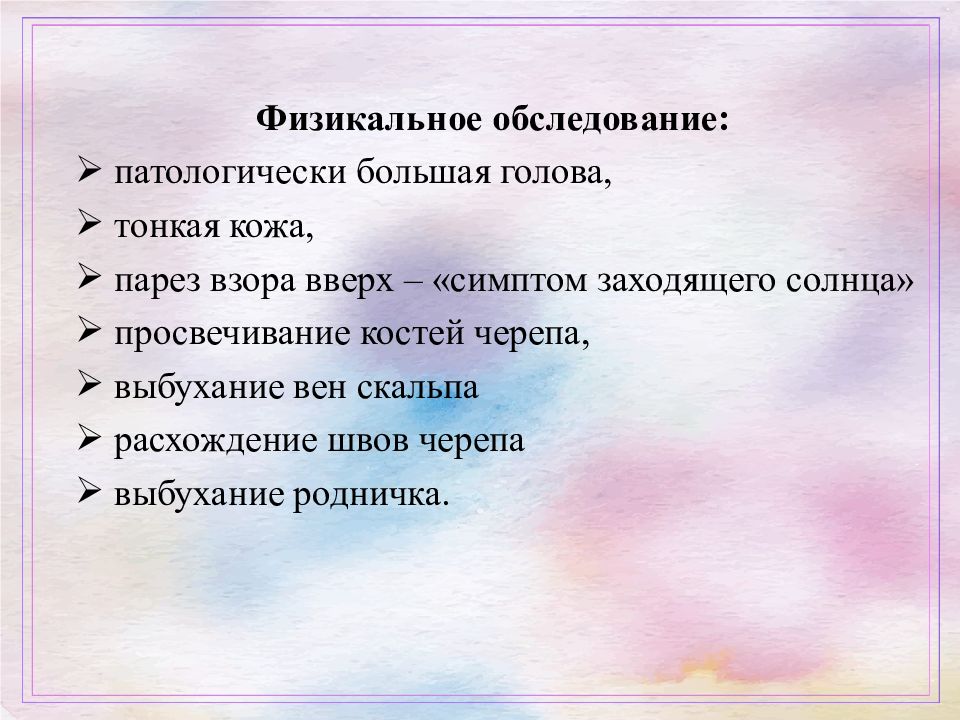 Физикальное обследование:

➢ патологически большая голова,
➢ тонкая кожа,
➢ парез взора вверх – «симптом заходящего солнца»
➢ просвечивание костей черепа,
➢ выбухание вен скальпа
➢ расхождение швов черепа
➢ выбухание родничка.